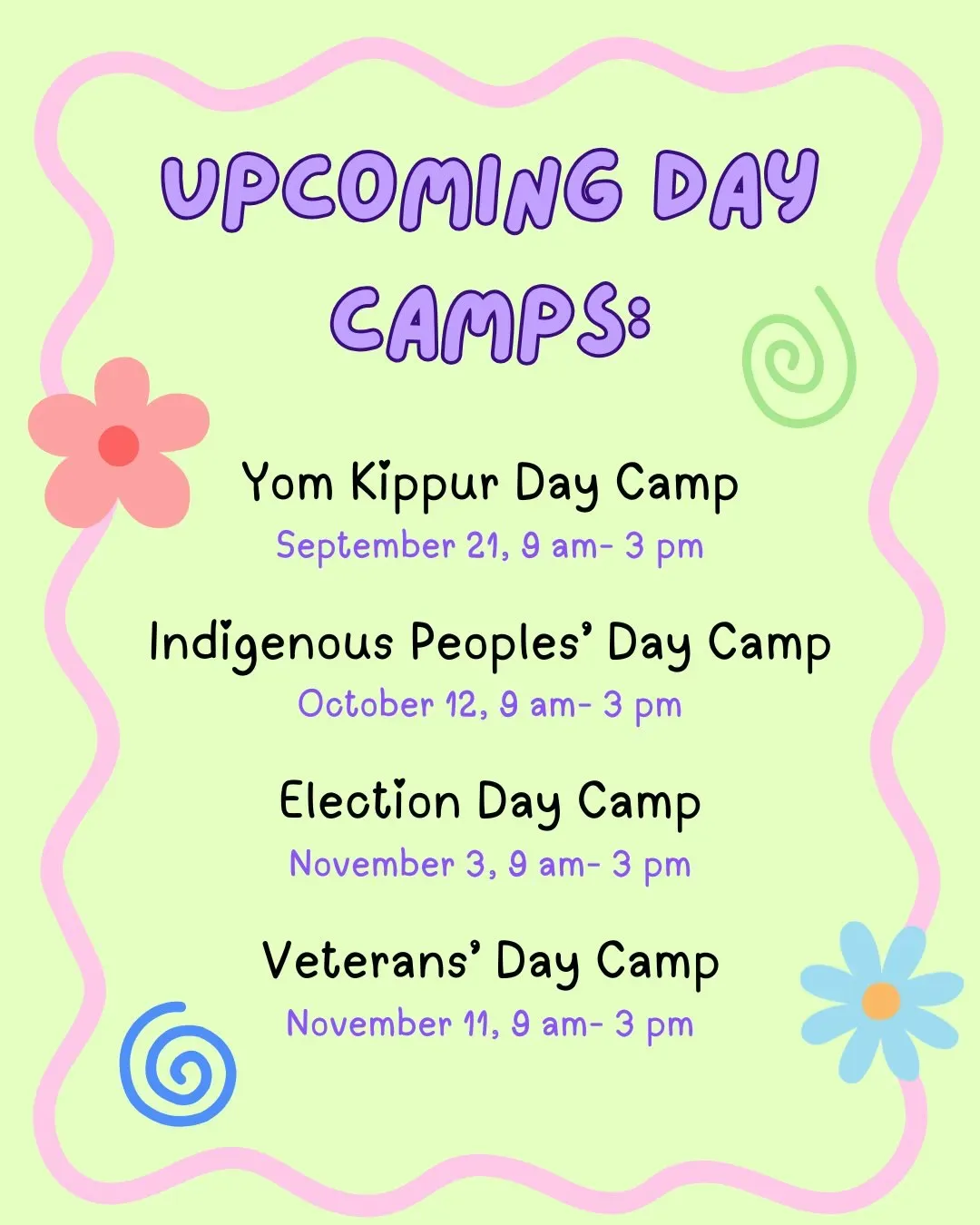 UPCOMING DAY CAMPS:

Yom Kippur Day Camp
September 21, 9 am- 3 pm

Indigenous Peoples' Day Camp
October 12, 9 am- 3 pm

Election Day Camp
November 3, 9 am- 3 pm

Veterans' Day Camp
November 11, 9 am- 3 pm